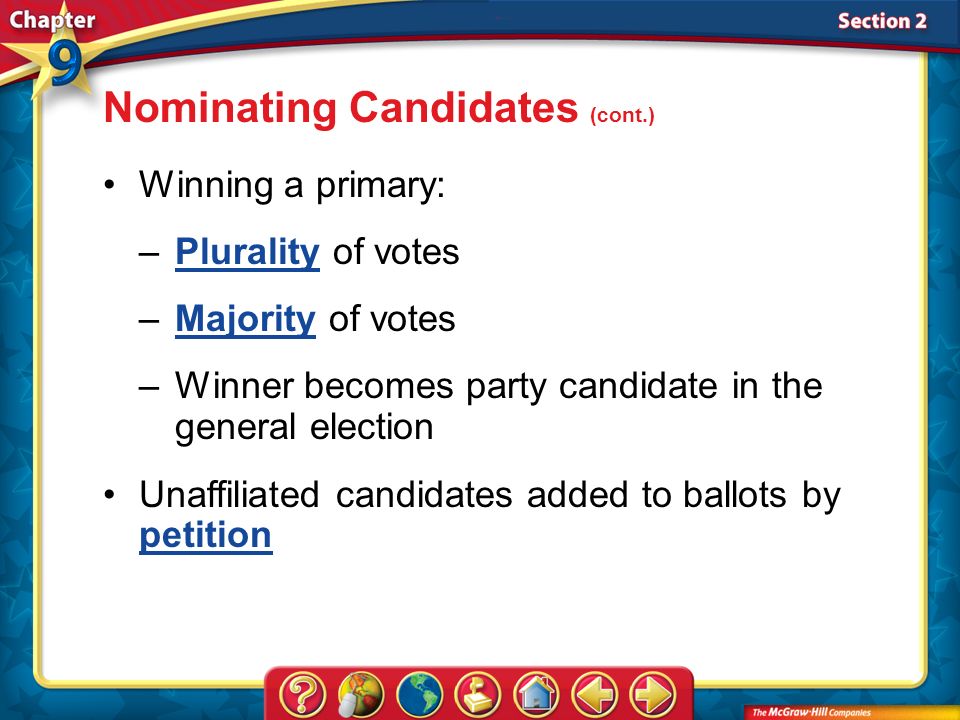 Chapter 9

Section 2

Nominating Candidates (cont.)

• Winning a primary:

– Plurality of votes

– Majority of votes

– Winner becomes party candidate in the general election

• Unaffiliated candidates added to ballots by petition

?

The McGraw-Hill Companies